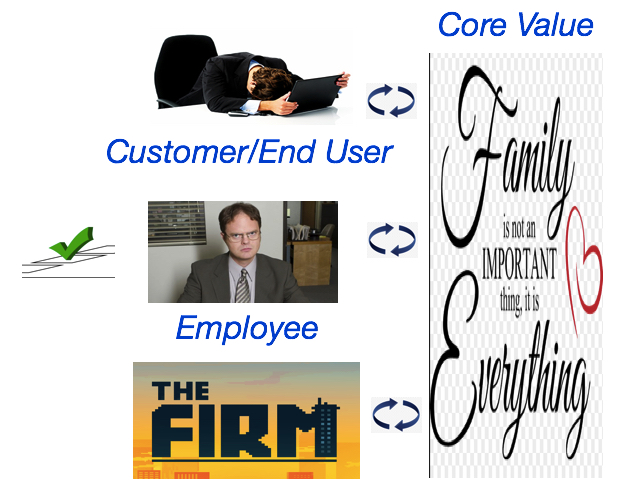 Core Value

Customer/End User

Employee

THE FIRM

Family is not an IMPORTANT thing, it is Everything